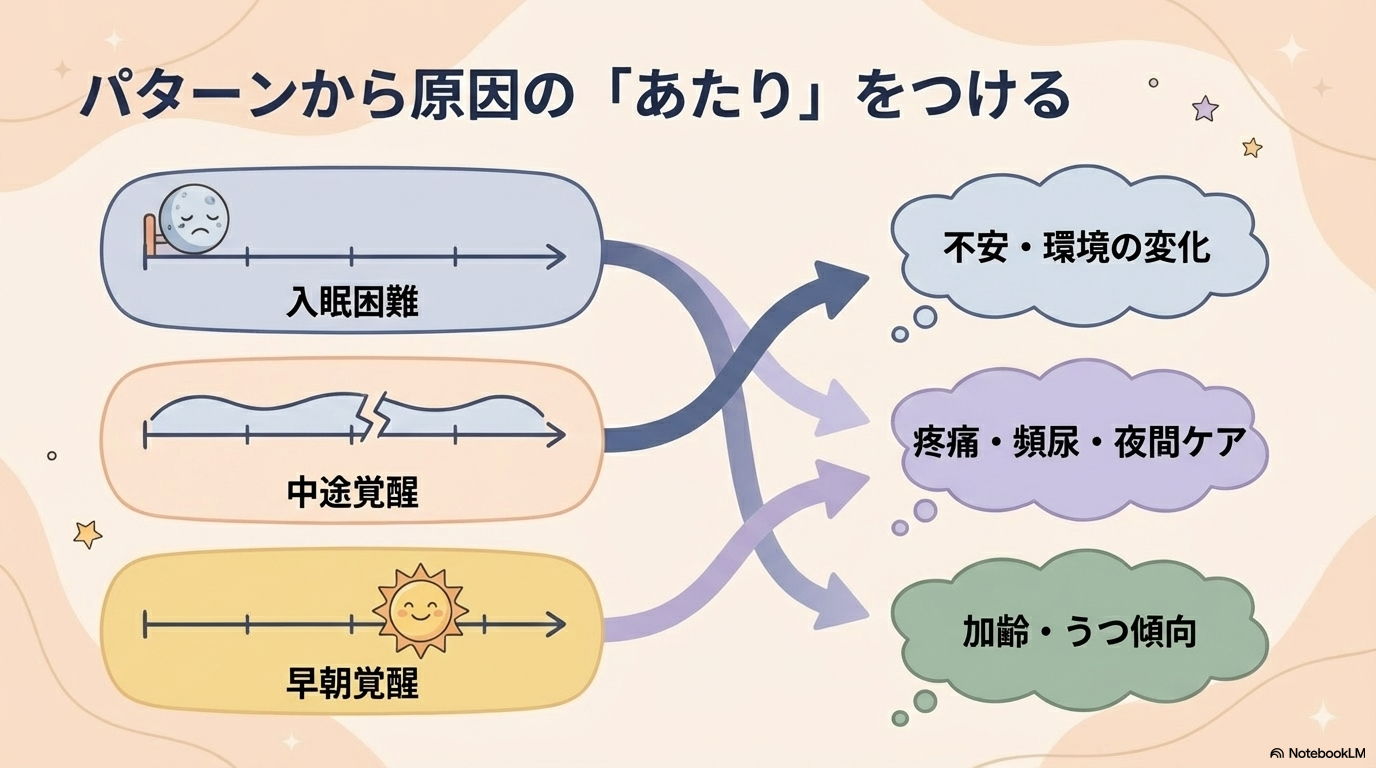 パターンから原因の「あたり」をつける

入眠困難

中途覚醒

早朝覚醒

不安・環境の変化

疼痛・頻尿・夜間ケア

加齢・うつ傾向

NotebookLM